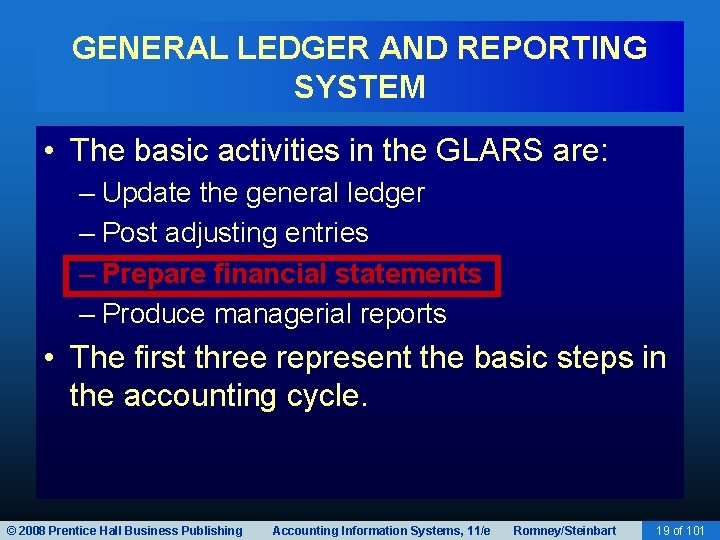 GENERAL LEDGER AND REPORTING SYSTEM

• The basic activities in the GLARS are:
– Update the general ledger
– Post adjusting entries
– Prepare financial statements
– Produce managerial reports

• The first three represent the basic steps in the accounting cycle.

© 2008 Prentice Hall Business Publishing Accounting Information Systems, 11/e Romney/Steinbart 19 of 101